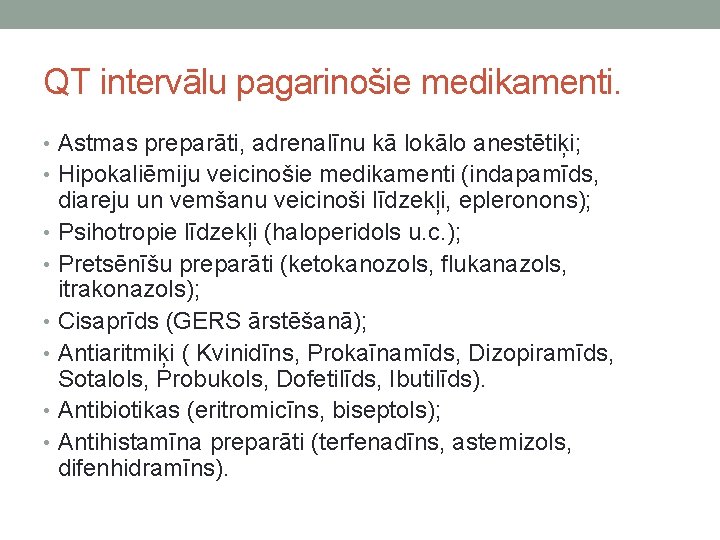 QT intervālu pagarinošie medikamenti.

• Astmas preparāti, adrenalīnu kā lokālo anestētiķi;
• Hipokaliēmiju veicinošie medikamenti (indapamīds, diareju un vemšanu veicinoši līdzekļi, epleronons);
• Psihotropie līdzekļi (haloperidols u.c.);
• Pretsēnīšu preparāti (ketokanozols, flukanazols, itrakonazols);
• Cisaprīds (GERS ārstēšanā);
• Antiaritmiķi ( Kvinidīns, Prokaīnamīds, Dizopiramīds, Sotalols, Probukols, Dofetilīds, Ibutilīds).
• Antibiotikas (eritromicīns, biseptols);
• Antihistamīna preparāti (terfenadīns, astemizols, difenhidramīns).